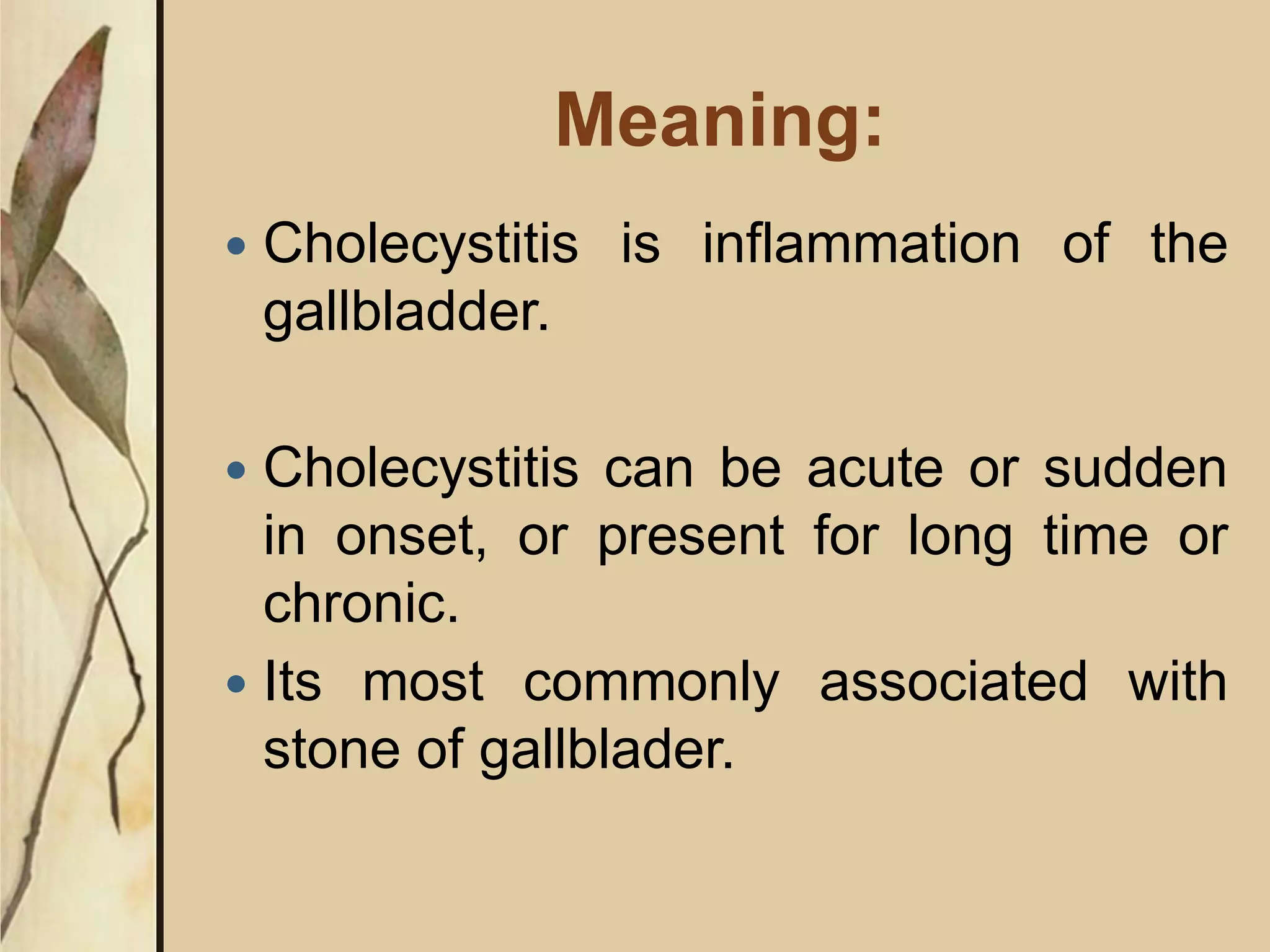 Meaning:

• Cholecystitis is inflammation of the gallbladder.

• Cholecystitis can be acute or sudden in onset, or present for long time or chronic.

• Its most commonly associated with stone of gallblader.